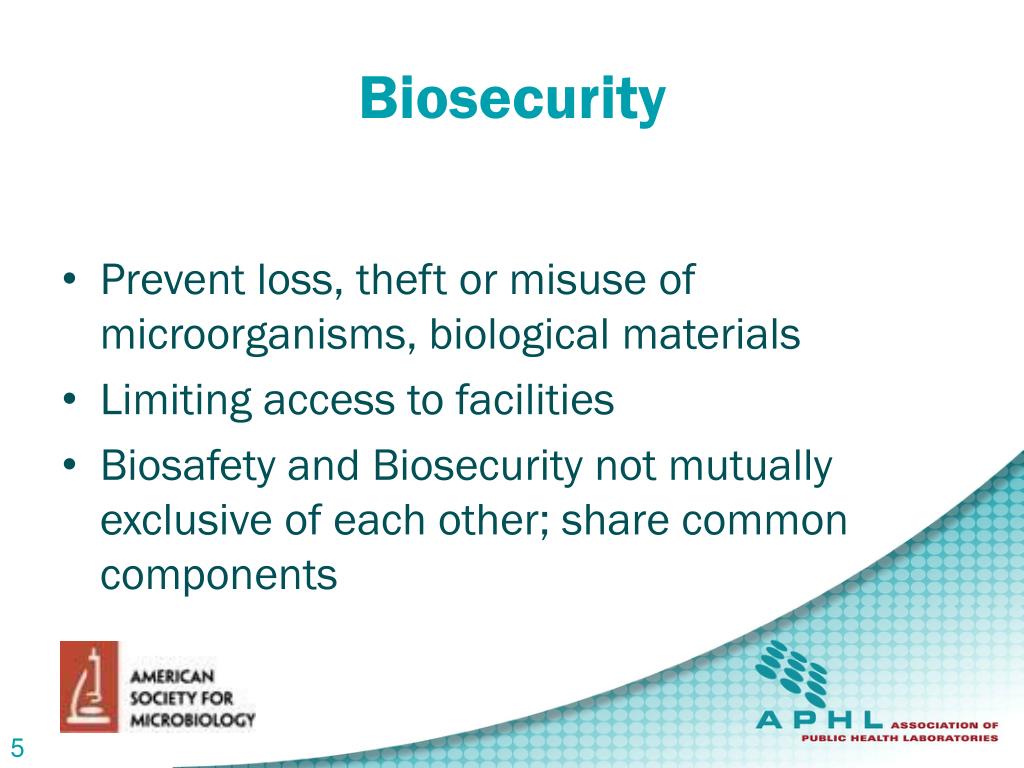 Biosecurity

• Prevent loss, theft or misuse of microorganisms, biological materials
• Limiting access to facilities
• Biosafety and Biosecurity not mutually exclusive of each other; share common components

AMERICAN SOCIETY FOR MICROBIOLOGY

APHL ASSOCIATION OF PUBLIC HEALTH LABORATORIES

5